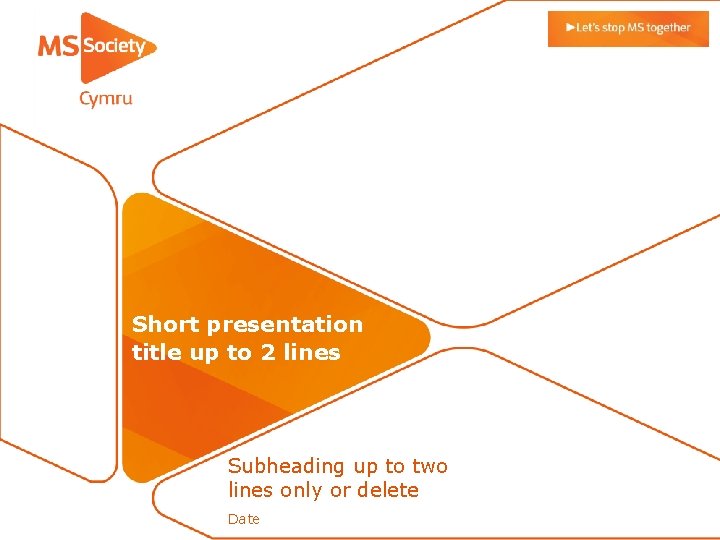 MS Society
Cymru

►Let's stop MS together

Short presentation title up to 2 lines

Subheading up to two lines only or delete

Date